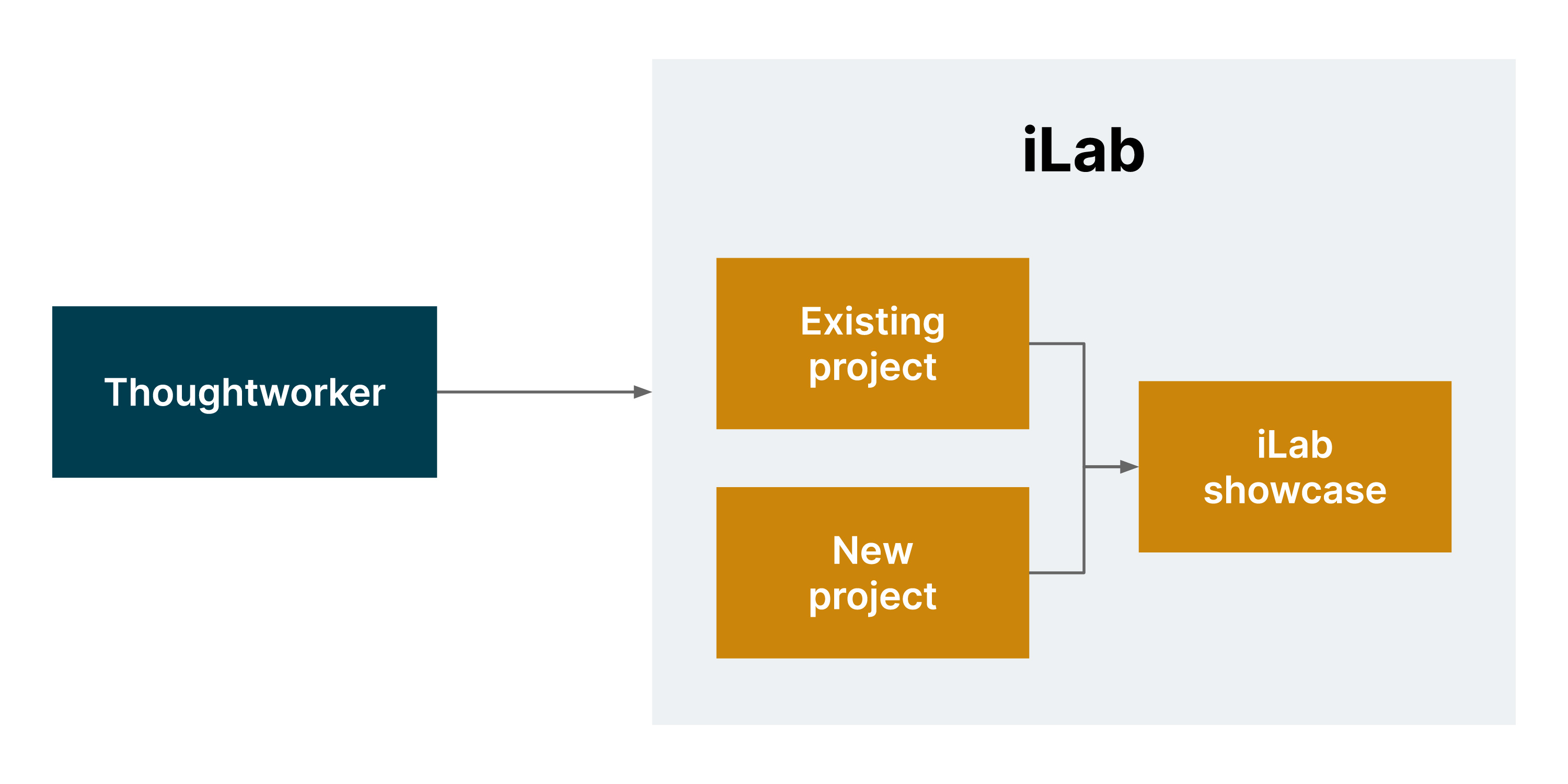 Thoughtworker

iLab

Existing project

New project

iLab showcase